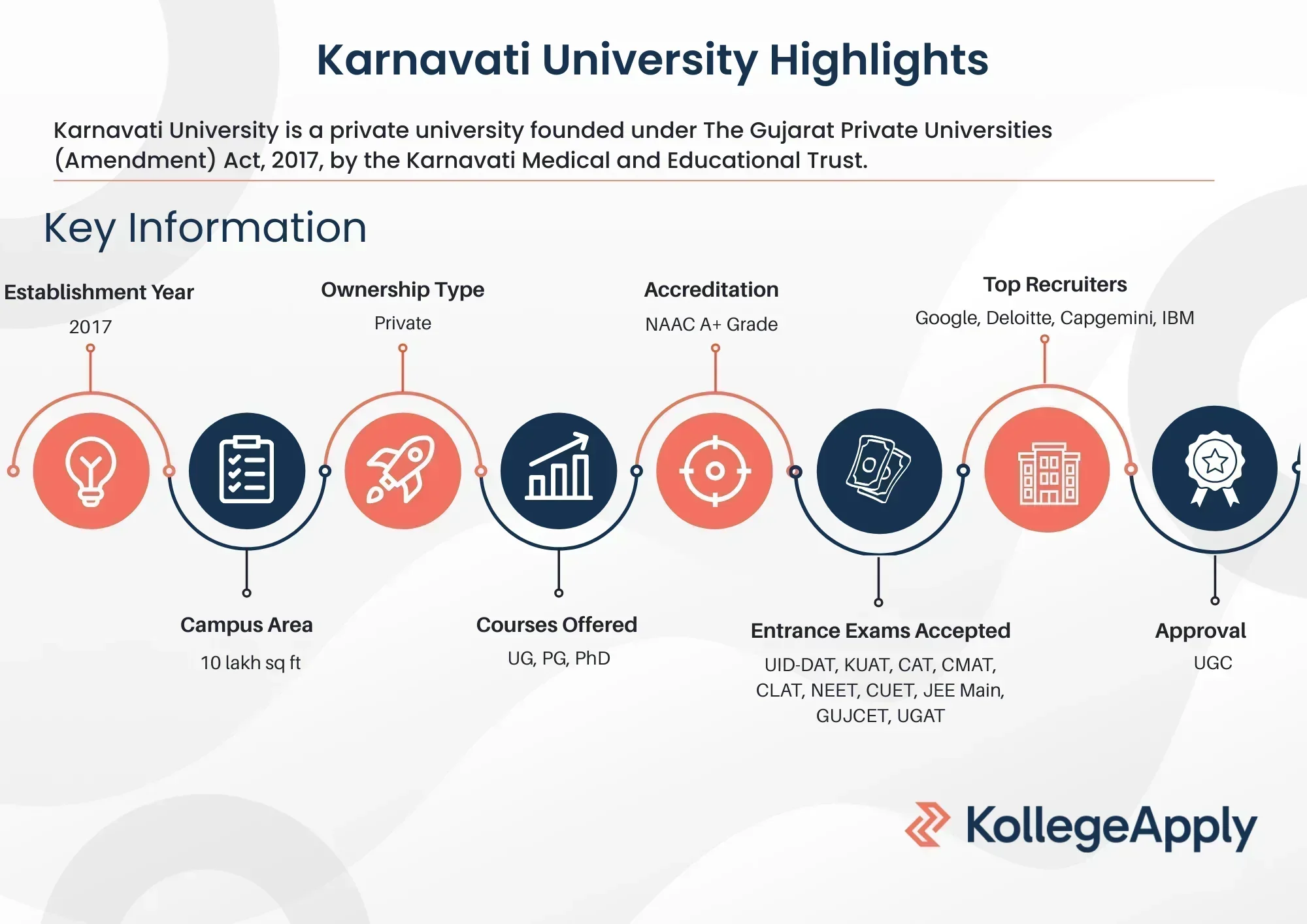 Karnavati University Highlights

Karnavati University is a private university founded under The Gujarat Private Universities (Amendment) Act, 2017, by the Karnavati Medical and Educational Trust.

Key Information

Establishment Year
2017

Ownership Type
Private

Accreditation
NAAC A+ Grade

Top Recruiters
Google, Deloitte, Capgemini, IBM

Campus Area
10 lakh sq ft

Courses Offered
UG, PG, PhD

Entrance Exams Accepted
UID-DAT, KUAT, CAT, CMAT, CLAT, NEET, CUET, JEE Main, GUJCET, UGAT

Approval
UGC

KollegeApply